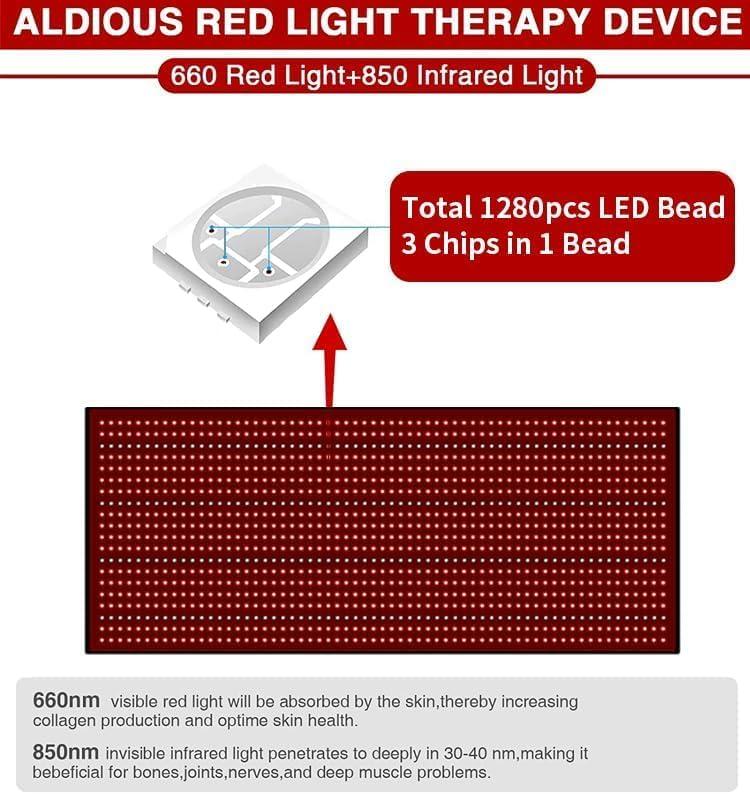 ALDIOUS RED LIGHT THERAPY DEVICE

660 Red Light+850 Infrared Light

Total 1280pcs LED Bead
3 Chips in 1 Bead

660nm visible red light will be absorbed by the skin,thereby increasing collagen production and optime skin health.

850nm invisible infrared light penetrates to deeply in 30-40 nm,making it bebeficial for bones,joints,nerves,and deep muscle problems.